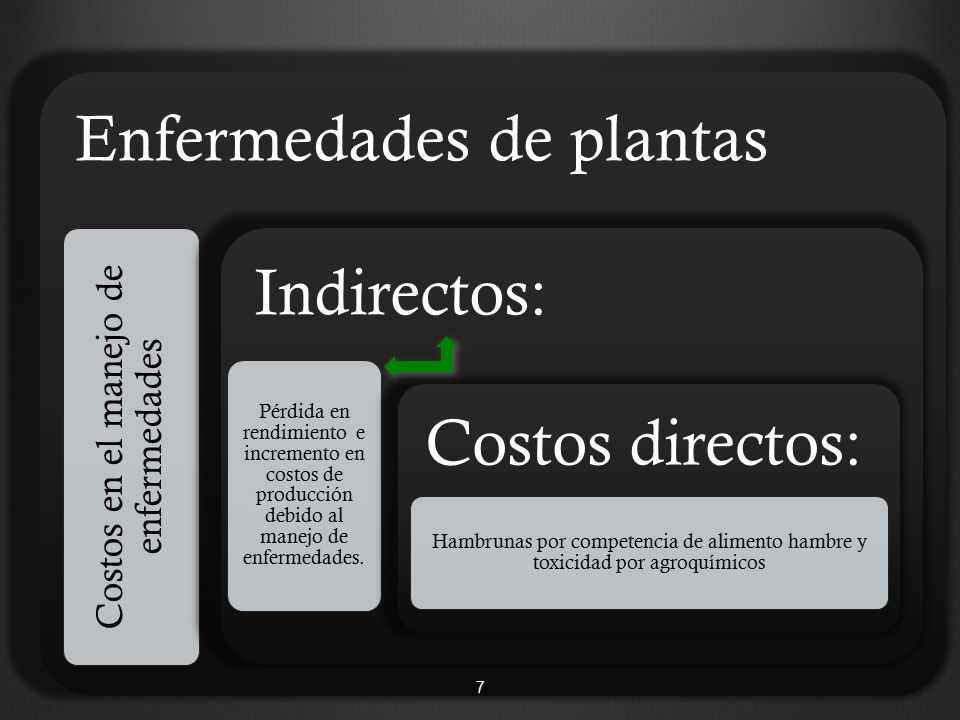 Enfermedades de plantas

Costos en el manejo de enfermedades

Indirectos:

Pérdida en rendimiento e incremento en costos de producción debido al manejo de enfermedades.

Costos directos:

Hambrunas por competencia de alimento hambre y toxicidad por agroquímicos

7